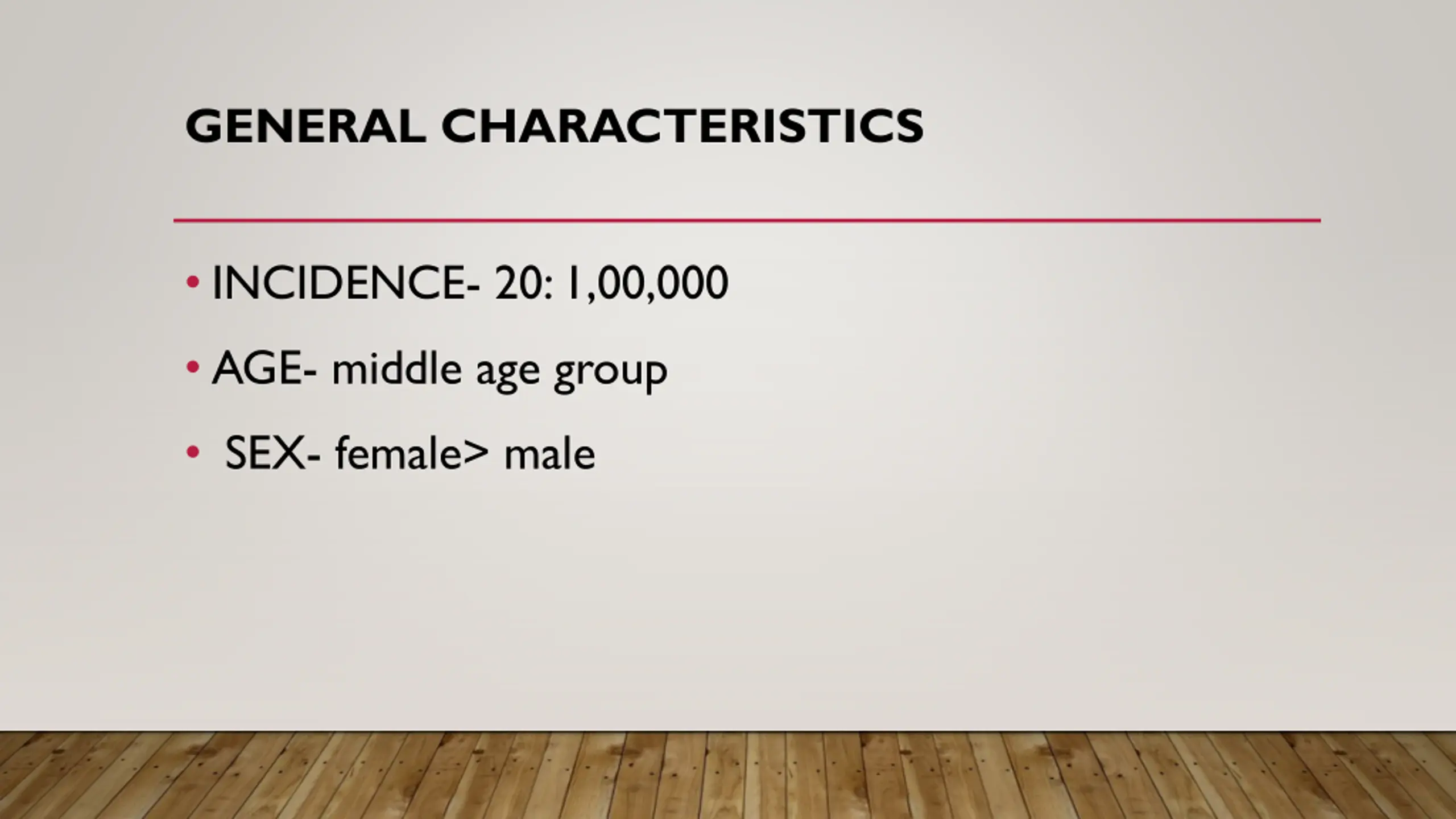 GENERAL CHARACTERISTICS

• INCIDENCE- 20: 1,00,000

• AGE- middle age group

• SEX- female> male